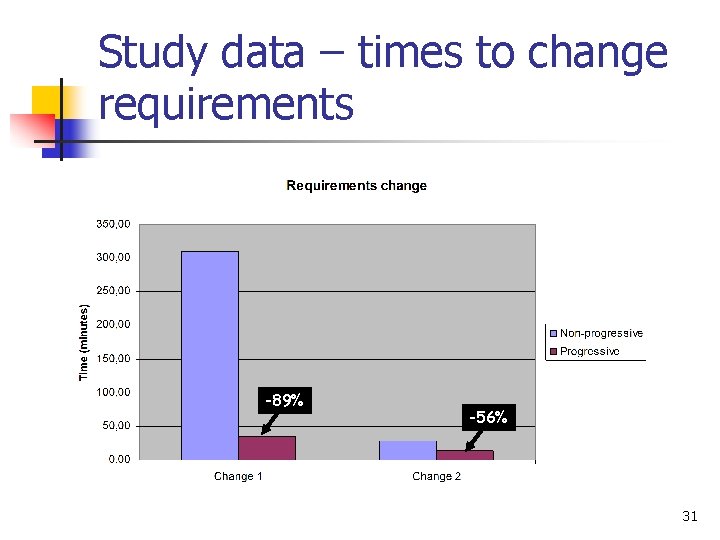 Study data – times to change requirements

Requirements change

Time (minutes)

350,00
300,00
250,00
200,00
150,00
100,00
50,00
0,00

-89%
-56%

Change 1
Change 2

Non-progressive
Progressive

31